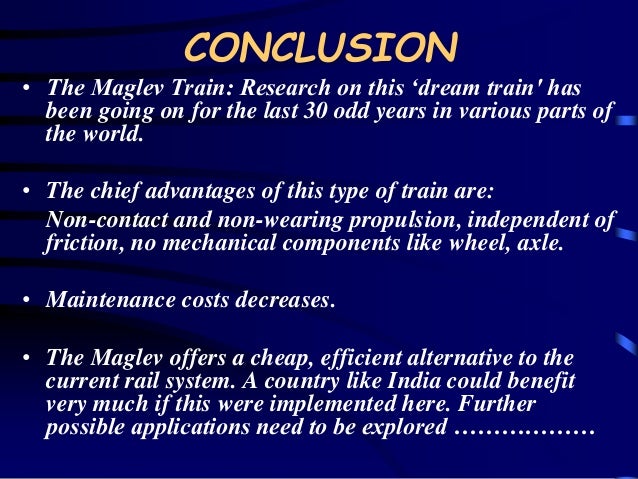 CONCLUSION

• The Maglev Train: Research on this ‘dream train' has been going on for the last 30 odd years in various parts of the world.

• The chief advantages of this type of train are:

Non-contact and non-wearing propulsion, independent of friction, no mechanical components like wheel, axle.

• Maintenance costs decreases.

• The Maglev offers a cheap, efficient alternative to the current rail system. A country like India could benefit very much if this were implemented here. Further possible applications need to be explored ………………